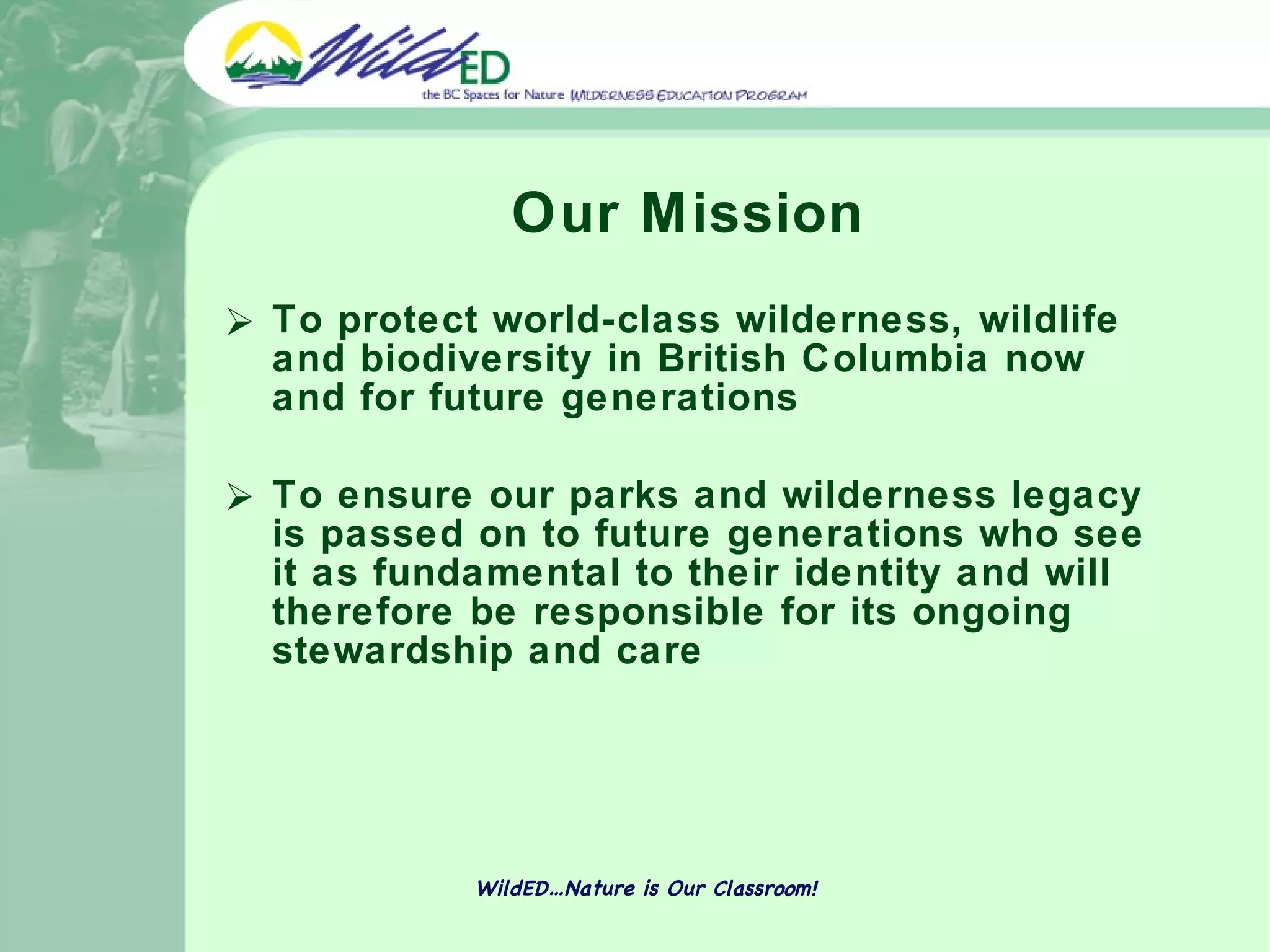 WildED
the BC Spaces for Nature WILDERNESS EDUCATION PROGRAM

Our Mission

➢ To protect world-class wilderness, wildlife and biodiversity in British Columbia now and for future generations

➢ To ensure our parks and wilderness legacy is passed on to future generations who see it as fundamental to their identity and will therefore be responsible for its ongoing stewardship and care

WildED…Nature is Our Classroom!